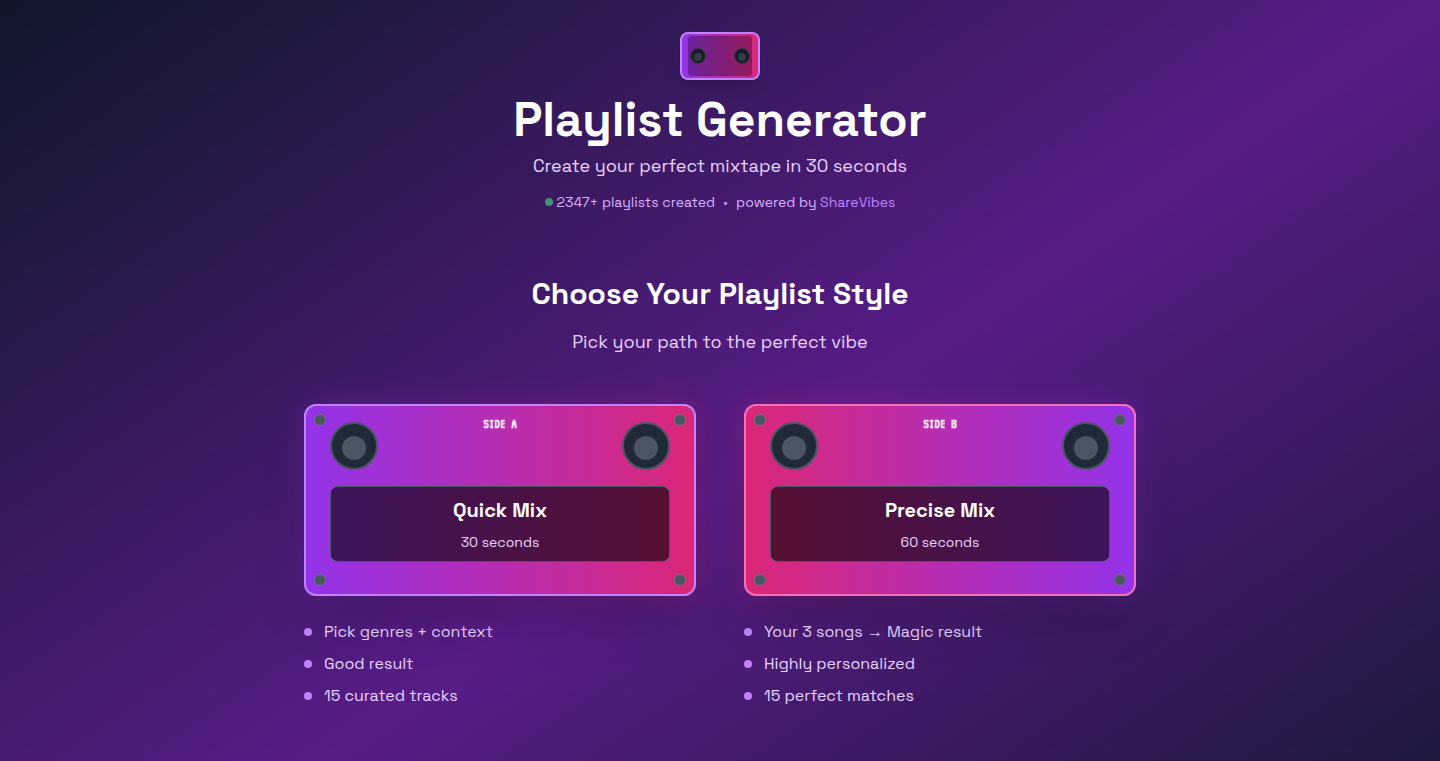 Playlist Generator

Create your perfect mixtape in 30 seconds

2347+ playlists created • powered by ShareVibes

Choose Your Playlist Style

Pick your path to the perfect vibe

SIDE A

Quick Mix

30 seconds

- Pick genres + context
- Good result
- 15 curated tracks

SIDE B

Precise Mix

60 seconds

- Your 3 songs → Magic result
- Highly personalized
- 15 perfect matches